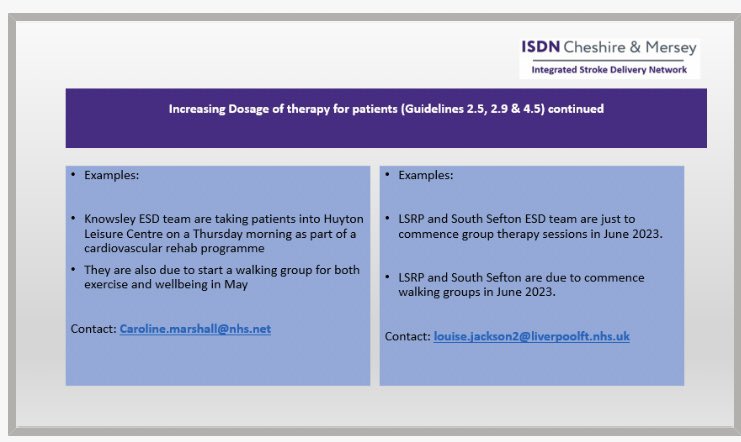 ISDN Cheshire & Mersey
Integrated Stroke Delivery Network

Increasing Dosage of therapy for patients (Guidelines 2.5, 2.9 & 4.5) continued

• Examples:

• Knowsley ESD team are taking patients into Huyton Leisure Centre on a Thursday morning as part of a cardiovascular rehab programme

• They are also due to start a walking group for both exercise and wellbeing in May

Contact: Caroline.marshall@nhs.net

• Examples:

• LSRP and South Sefton ESD team are just to commence group therapy sessions in June 2023.

• LSRP and South Sefton are due to commence walking groups in June 2023.

Contact: louise.jackson2@liverpoolft.nhs.uk